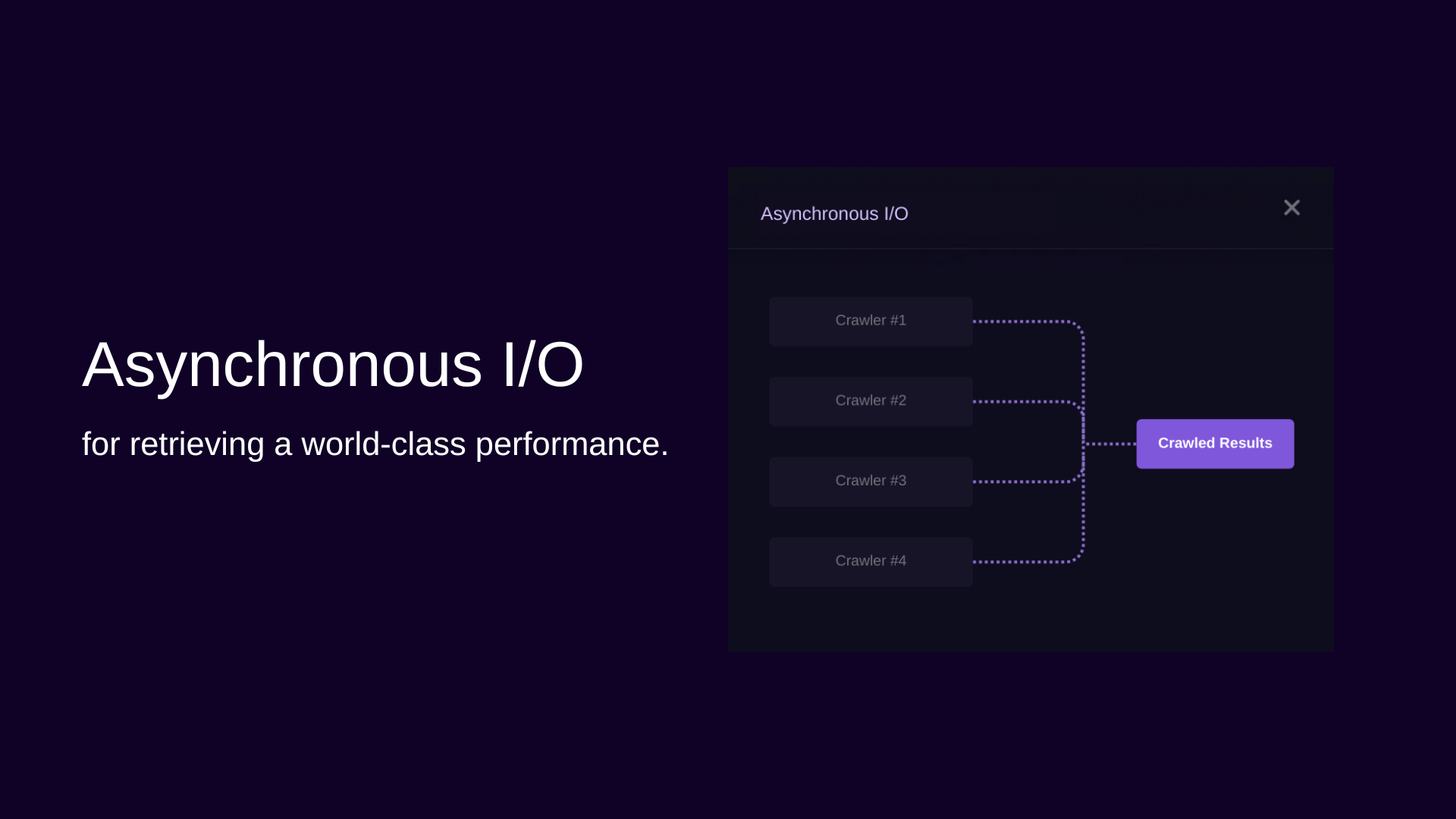 Asynchronous I/O

for retrieving a world-class performance.

Asynchronous I/O

✕

Crawler #1

Crawler #2

Crawler #3

Crawler #4

Crawled Results